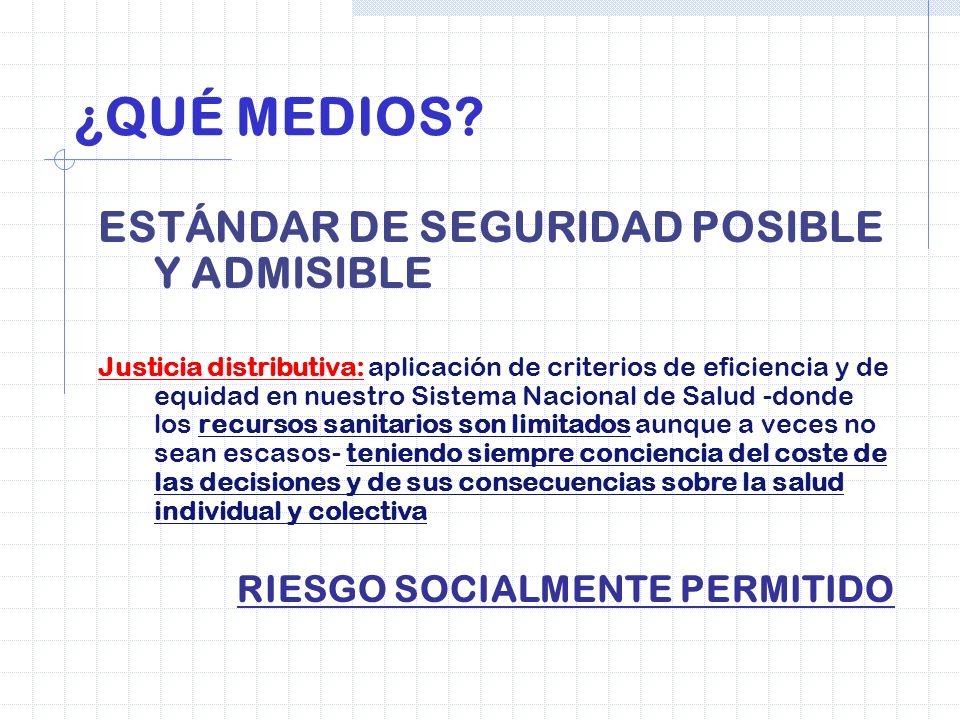 ¿QUÉ MEDIOS?

ESTÁNDAR DE SEGURIDAD POSIBLE Y ADMISIBLE

Justicia distributiva: aplicación de criterios de eficiencia y de equidad en nuestro Sistema Nacional de Salud -donde los recursos sanitarios son limitados aunque a veces no sean escasos- teniendo siempre conciencia del coste de las decisiones y de sus consecuencias sobre la salud individual y colectiva

RIESGO SOCIALMENTE PERMITIDO